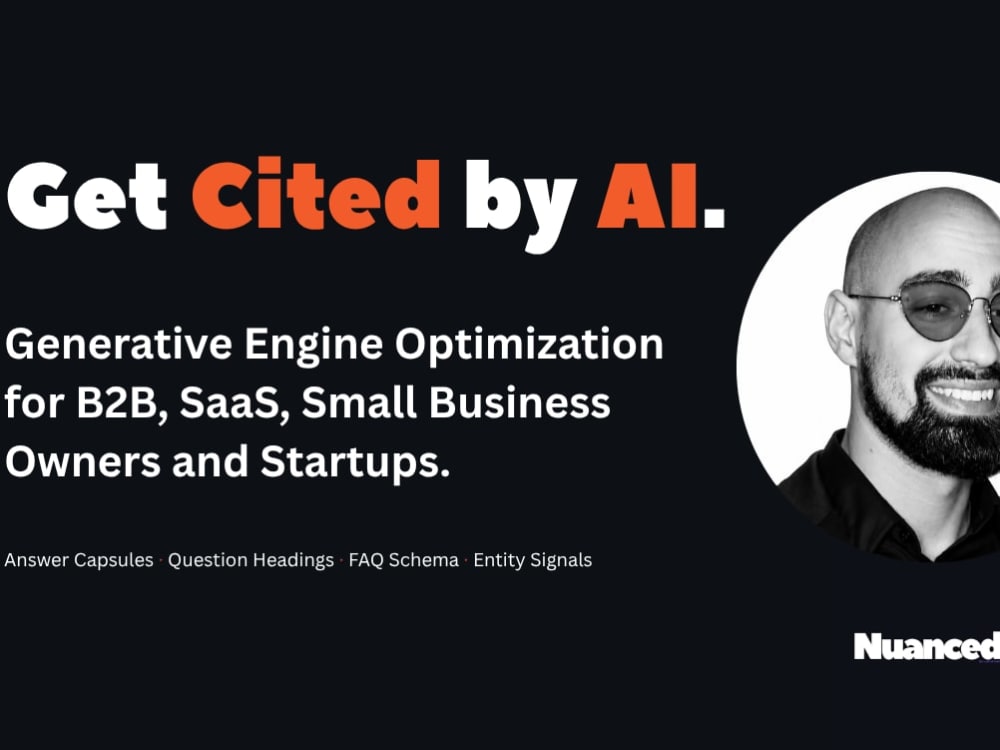 Get Cited by AI.

Generative Engine Optimization for B2B, SaaS, Small Business Owners and Startups.

Answer Capsules · Question Headings · FAQ Schema · Entity Signals

Nuanced